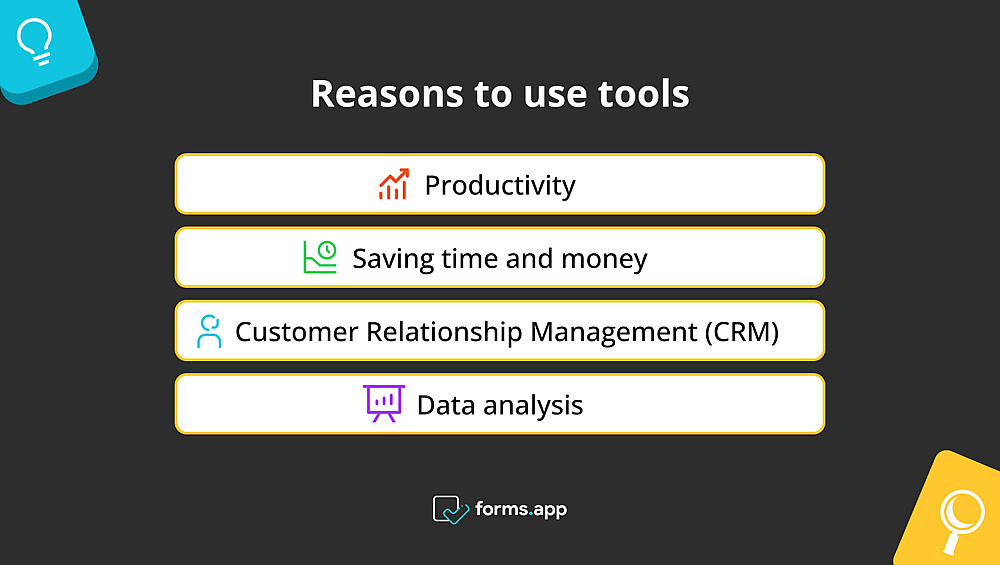 Reasons to use tools

Productivity

Saving time and money

Customer Relationship Management (CRM)

Data analysis

forms.app